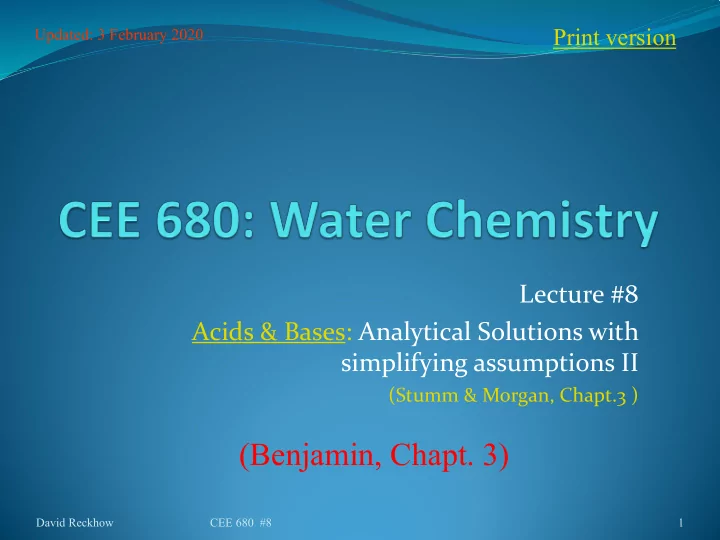 Updated: 3 February 2020

Print version

CEE 680: Water Chemistry

Lecture #8

Acids & Bases: Analytical Solutions with simplifying assumptions II

(Stumm & Morgan, Chapt.3 )

(Benjamin, Chapt. 3)

David Reckhow

CEE 680 #8

1